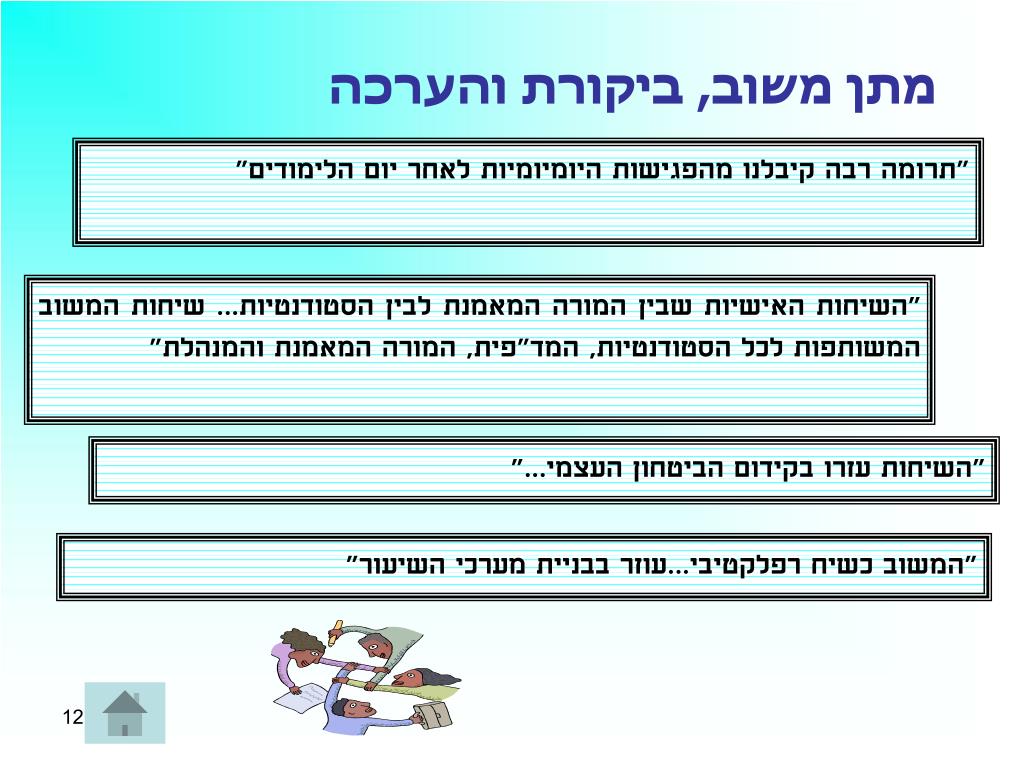 מתן משוב, ביקורת והערכה

"תרומה רבה קיבלנו מהפגישות היומיומיות לאחר יום הלימודים"

"השיחות האישיות שבין המורה המאמנת לבין הסטודנטיות... שיחות המשוב המשותפות לכל הסטודנטיות, המד"פית, המורה המאמנת והמנהלת"

"השיחות עזרו בקידום הביטחון העצמי..."

"המשוב כשיח רפלקטיבי...עוזר בבניית מערכי השיעור"

12